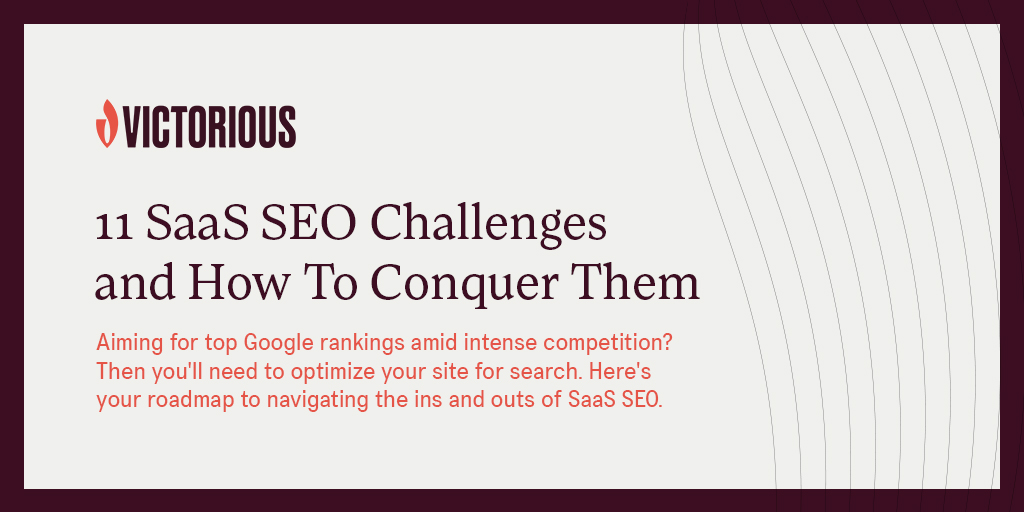 VICTORIOUS

11 SaaS SEO Challenges and How To Conquer Them

Aiming for top Google rankings amid intense competition? Then you'll need to optimize your site for search. Here's your roadmap to navigating the ins and outs of SaaS SEO.